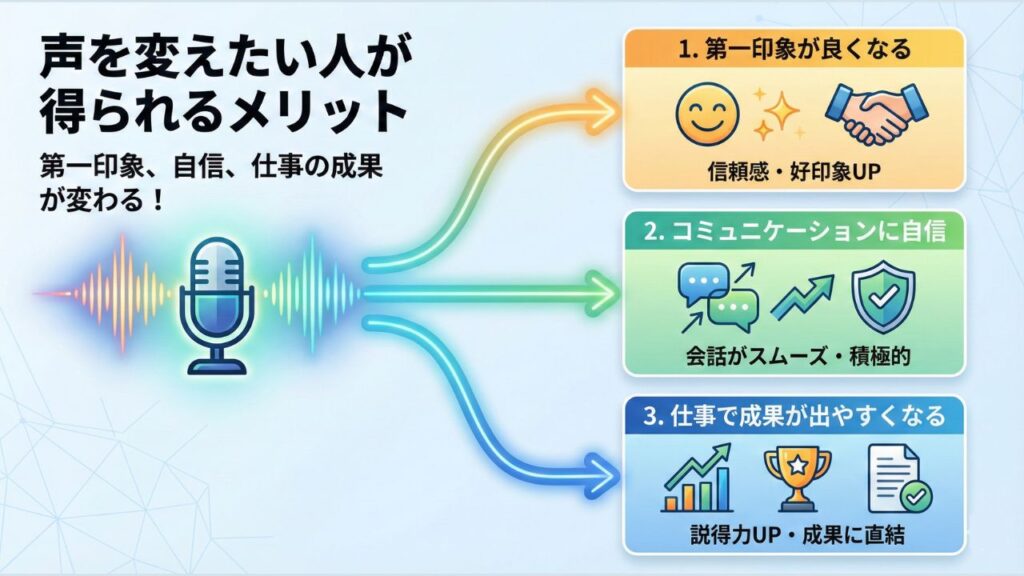 声を変えたい人が得られるメリット

第一印象、自信、仕事の成果が変わる！

1. 第一印象が良くなる

信頼感・好印象UP

2. コミュニケーションに自信

会話がスムーズ・積極的

3. 仕事で成果が出やすくなる

説得力UP・成果に直結